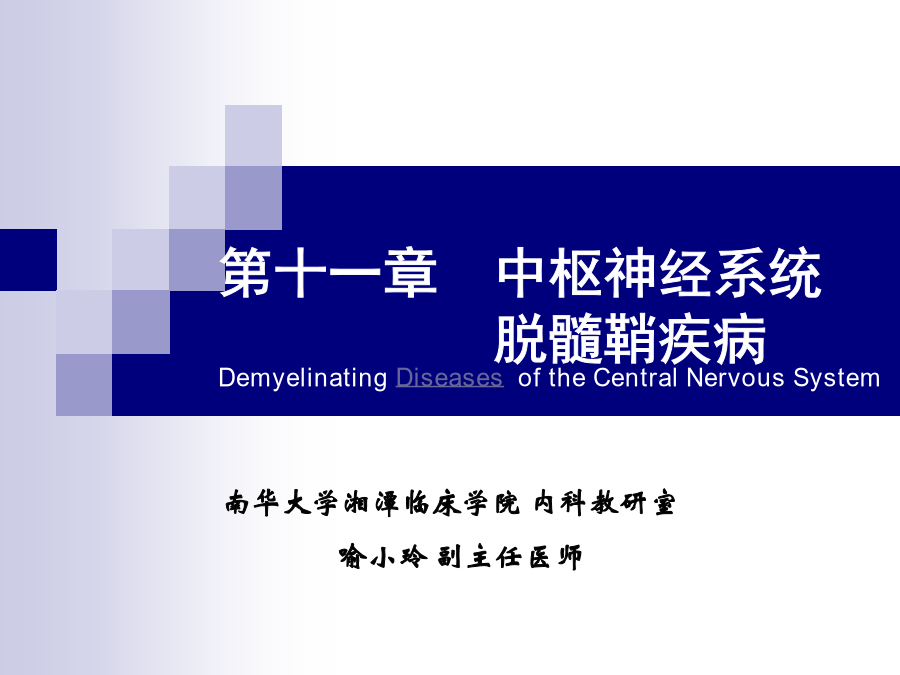 第十一章　中枢神经系统
脱髓鞘疾病

Demyelinating Diseases of the Central Nervous System

南华大学湘潭临床学院 内科教研室

喻小玲 副主任医师